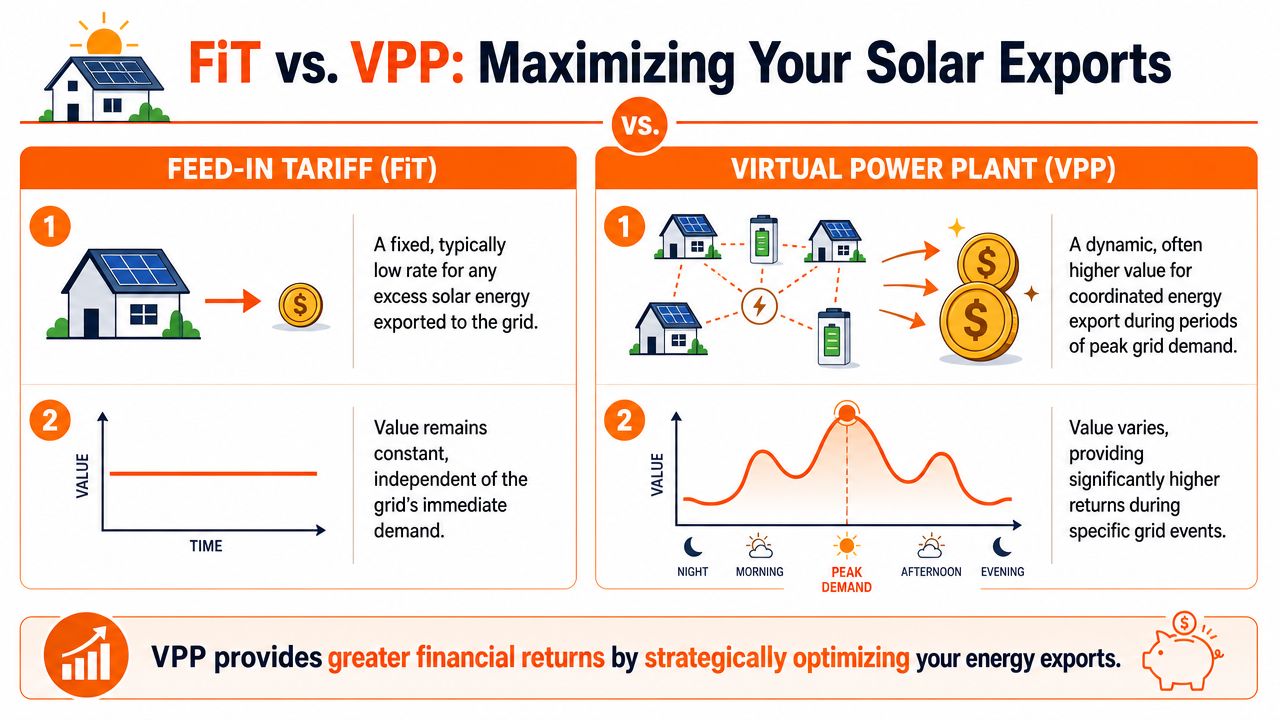 FiT vs. VPP: Maximizing Your Solar Exports

vs.

FEED-IN TARIFF (FiT)

1

A fixed, typically low rate for any excess solar energy exported to the grid.

2

VALUE

TIME

Value remains constant, independent of the grid's immediate demand.

VIRTUAL POWER PLANT (VPP)

1

A dynamic, often higher value for coordinated energy export during periods of peak grid demand.

2

VALUE

NIGHT MORNING PEAK DEMAND AFTERNOON EVENING

Value varies, providing significantly higher returns during specific grid events.

VPP provides greater financial returns by strategically optimizing your energy exports.